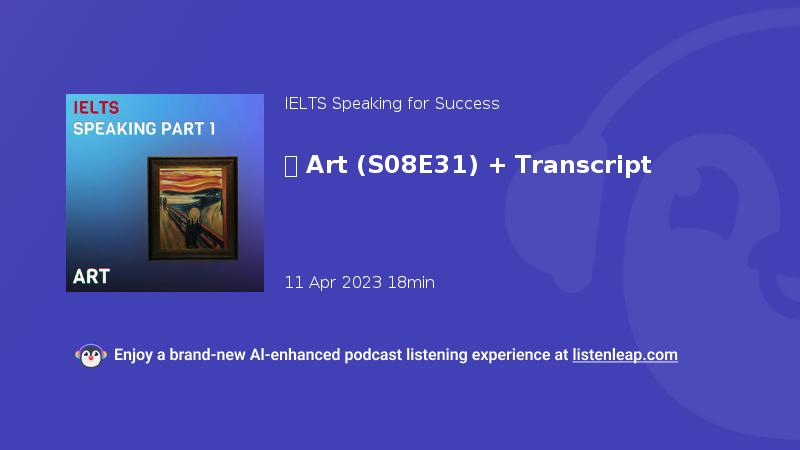 IELTS
SPEAKING PART 1
ART

IELTS Speaking for Success

 Art (S08E31) + Transcript

11 Apr 2023 18min

Enjoy a brand-new AI-enhanced podcast listening experience at listenleap.com